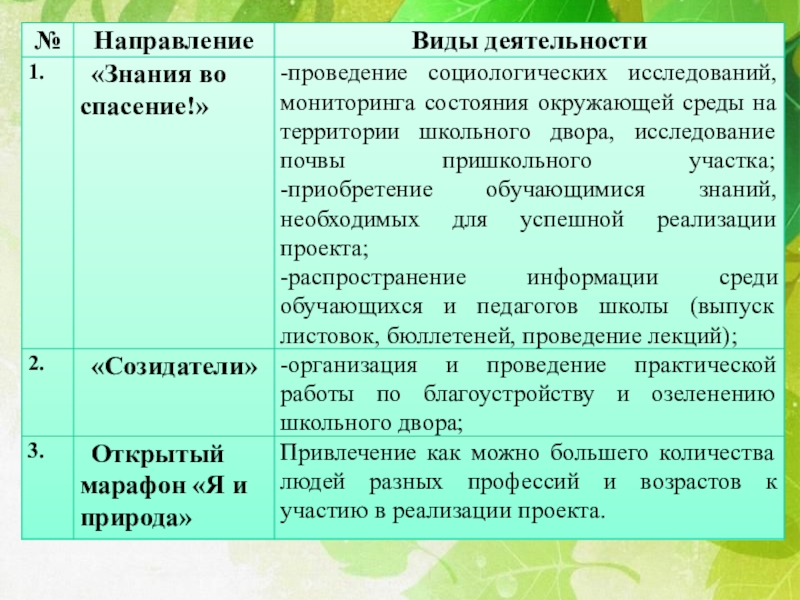 | № | Направление | Виды деятельности |
|---|---|---|
| 1. | «Знания во спасение!» | -проведение социологических исследований, мониторинга состояния окружающей среды на территории школьного двора, исследование почвы пришкольного участка; -приобретение обучающимися знаний, необходимых для успешной реализации проекта; -распространение информации среди обучающихся и педагогов школы (выпуск листовок, бюллетеней, проведение лекций); |
| 2. | «Созидатели» | -организация и проведение практической работы по благоустройству и озеленению школьного двора; |
| 3. | Открытый марафон «Я и природа» | Привлечение как можно большего количества людей разных профессий и возрастов к участию в реализации проекта. |